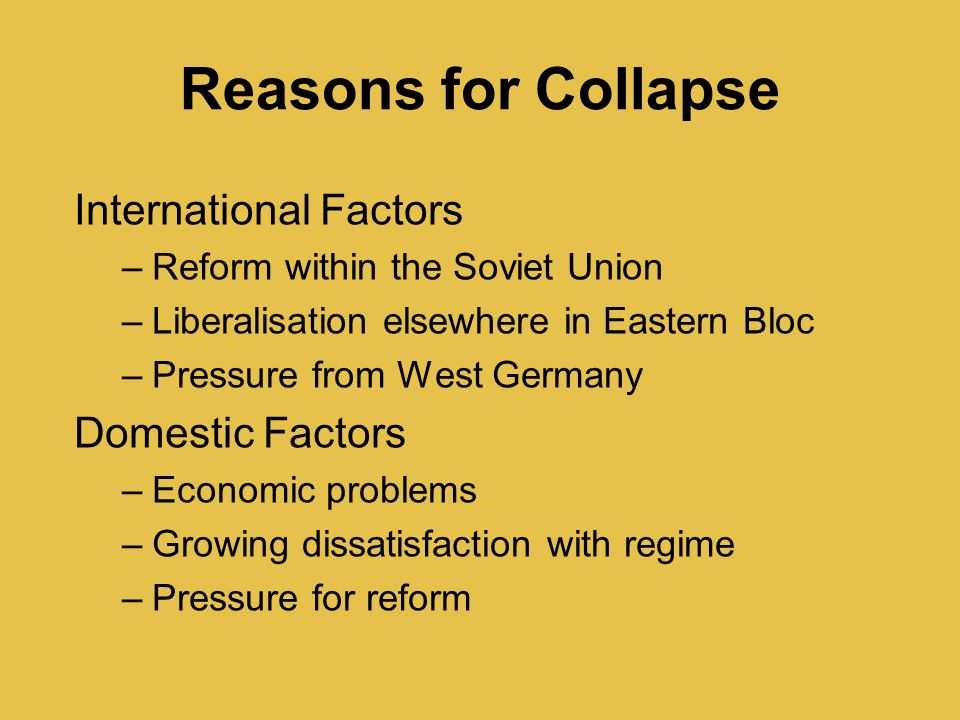 Reasons for Collapse

International Factors
– Reform within the Soviet Union
– Liberalisation elsewhere in Eastern Bloc
– Pressure from West Germany

Domestic Factors
– Economic problems
– Growing dissatisfaction with regime
– Pressure for reform